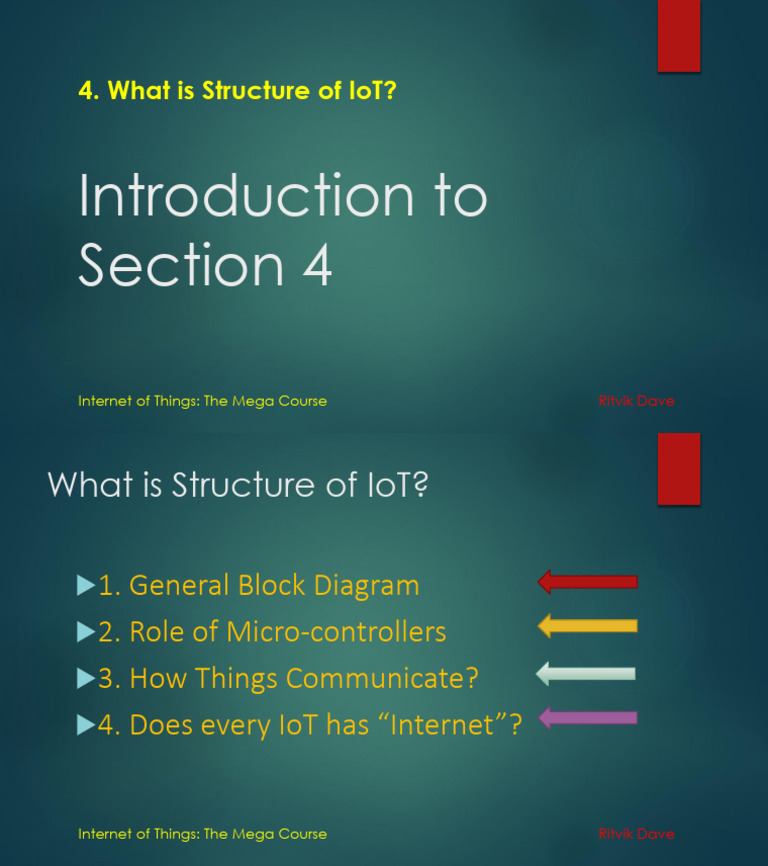 4. What is Structure of IoT?

Introduction to Section 4

Internet of Things: The Mega Course

Ritvik Dave

What is Structure of IoT?

1. General Block Diagram

2. Role of Micro-controllers

3. How Things Communicate?

4. Does every IoT has “Internet”?

Internet of Things: The Mega Course

Ritvik Dave